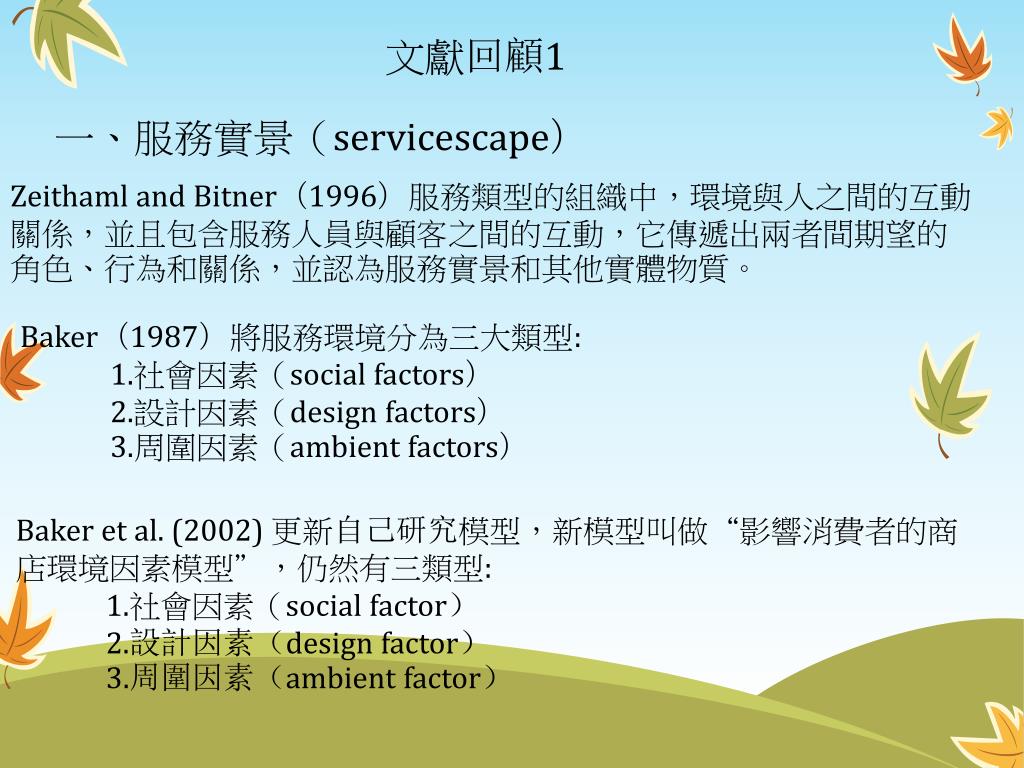 文獻回顧1

一、服務實景（servicescape）

Zeithaml and Bitner（1996）服務類型的組織中，環境與人之間的互動關係，並且包含服務人員與顧客之間的互動，它傳遞出兩者間期望的角色、行為和關係，並認為服務實景和其他實體物質。

Baker（1987）將服務環境分為三大類型:
1.社會因素（social factors）
2.設計因素（design factors）
3.周圍因素（ambient factors）

Baker et al. (2002) 更新自己研究模型，新模型叫做“影響消費者的商店環境因素模型”，仍然有三類型:
1.社會因素（social factor）
2.設計因素（design factor）
3.周圍因素（ambient factor）